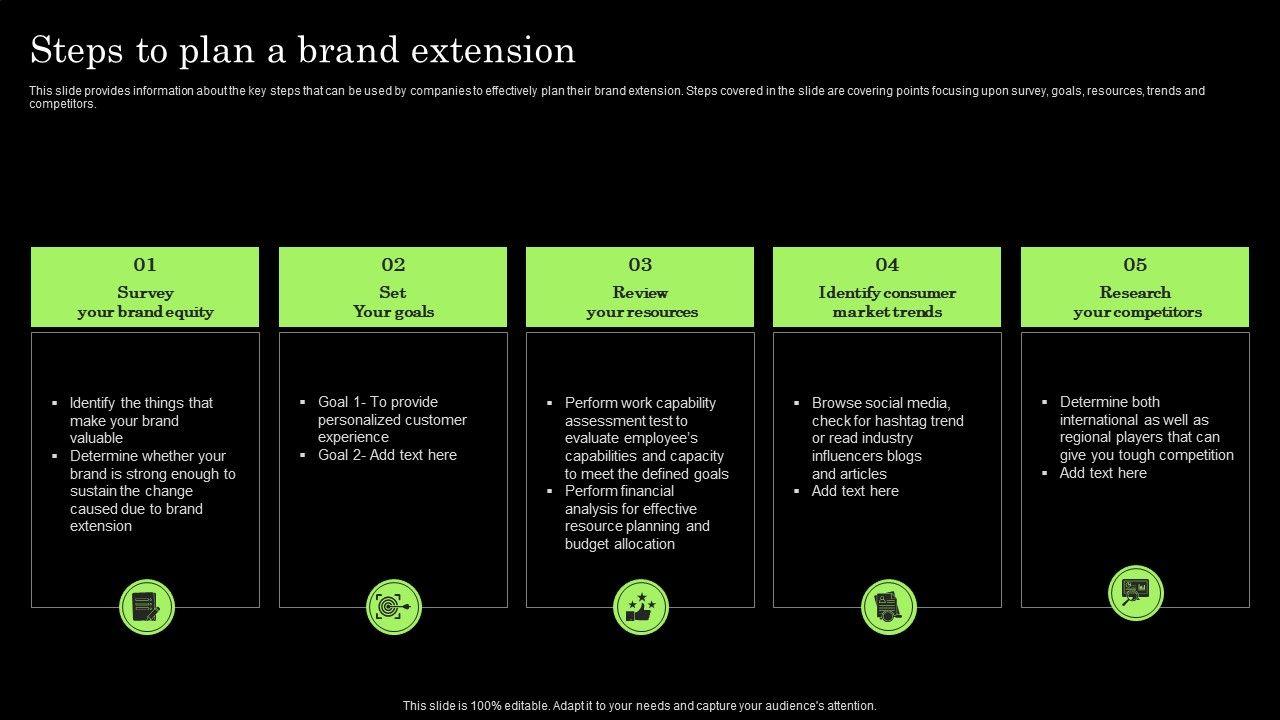 Steps to plan a brand extension

This slide provides information about the key steps that can be used by companies to effectively plan their brand extension. Steps covered in the slide are covering points focusing upon survey, goals, resources, trends and competitors.

01
Survey
your brand equity

▪ Identify the things that make your brand valuable
▪ Determine whether your brand is strong enough to sustain the change caused due to brand extension

02
Set
Your goals

▪ Goal 1- To provide personalized customer experience
▪ Goal 2- Add text here

03
Review
your resources

▪ Perform work capability assessment test to evaluate employee's capabilities and capacity to meet the defined goals
▪ Perform financial analysis for effective resource planning and budget allocation

04
Identify consumer
market trends

▪ Browse social media, check for hashtag trend or read industry influencers blogs and articles
▪ Add text here

05
Research
your competitors

▪ Determine both international as well as regional players that can give you tough competition
▪ Add text here

This slide is 100% editable. Adapt it to your needs and capture your audience's attention.